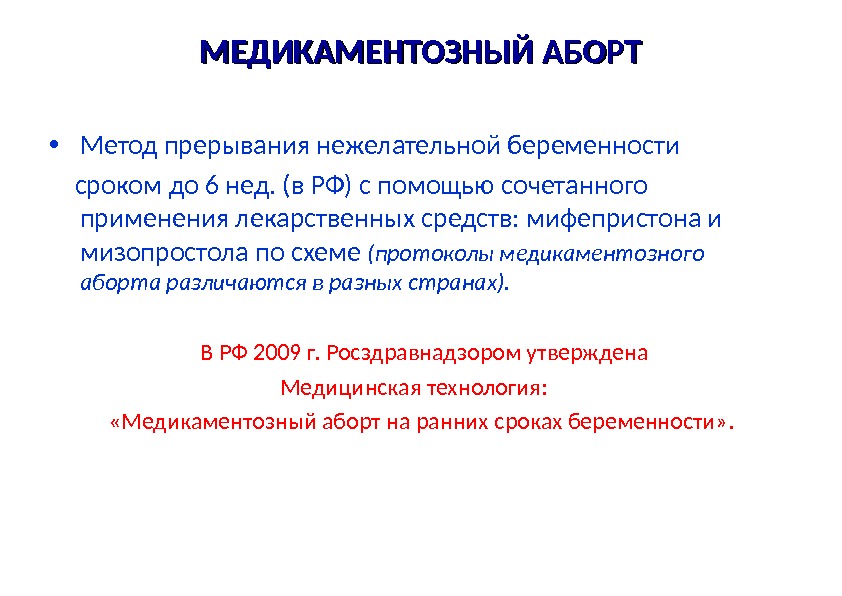 МЕДИКАМЕНТОЗНЫЙ АБОРТ

• Метод прерывания нежелательной беременности сроком до 6 нед. (в РФ) с помощью сочетанного применения лекарственных средств: мифепристона и мизопростола по схеме (протоколы медикаментозного аборта различаются в разных странах).

В РФ 2009 г. Росздравнадзором утверждена Медицинская технология: «Медикаментозный аборт на ранних сроках беременности».